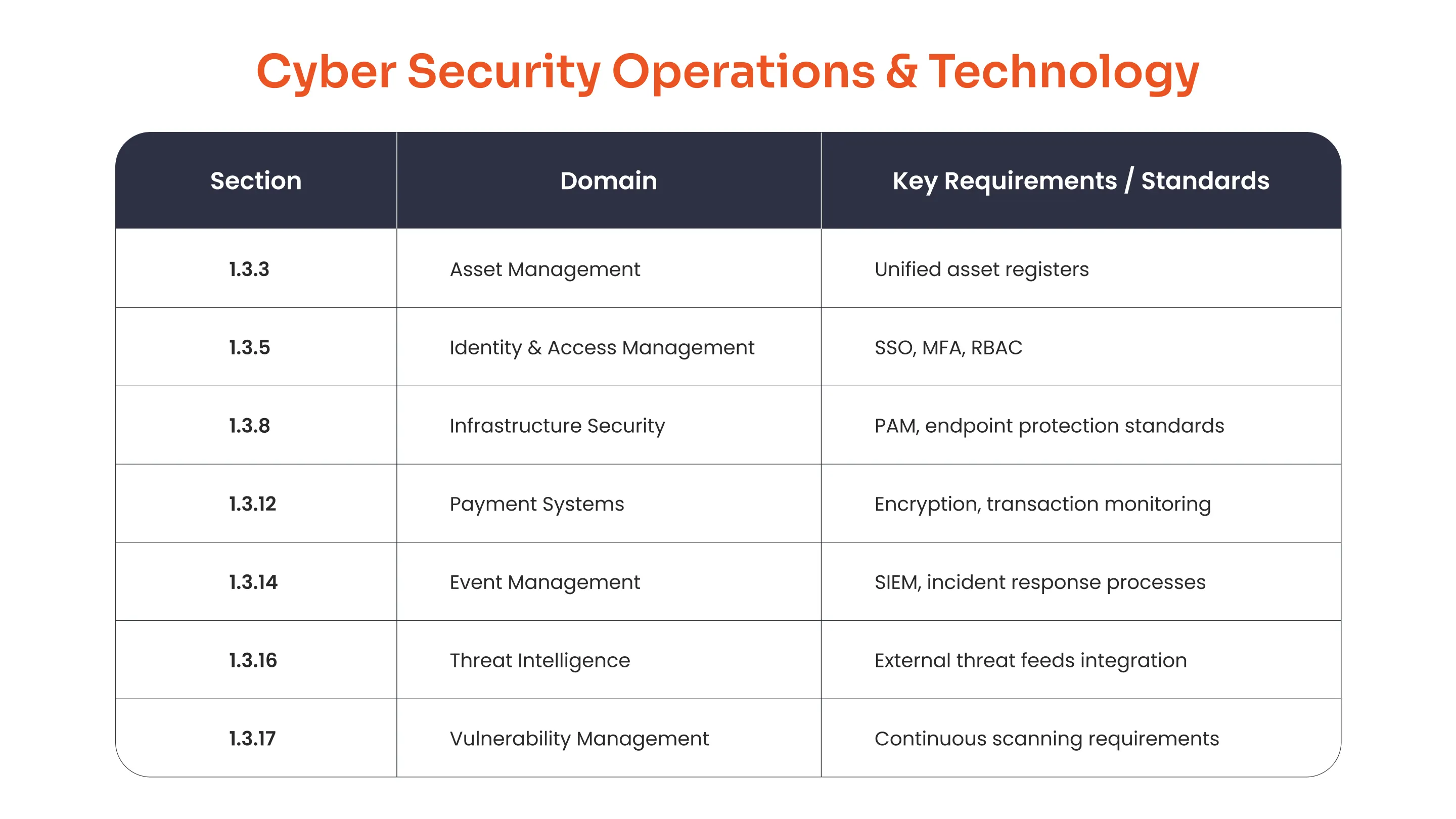 Cyber Security Operations & Technology

| Section | Domain | Key Requirements / Standards |
|---|---|---|
| 1.3.3 | Asset Management | Unified asset registers |
| 1.3.5 | Identity & Access Management | SSO, MFA, RBAC |
| 1.3.8 | Infrastructure Security | PAM, endpoint protection standards |
| 1.3.12 | Payment Systems | Encryption, transaction monitoring |
| 1.3.14 | Event Management | SIEM, incident response processes |
| 1.3.16 | Threat Intelligence | External threat feeds integration |
| 1.3.17 | Vulnerability Management | Continuous scanning requirements |